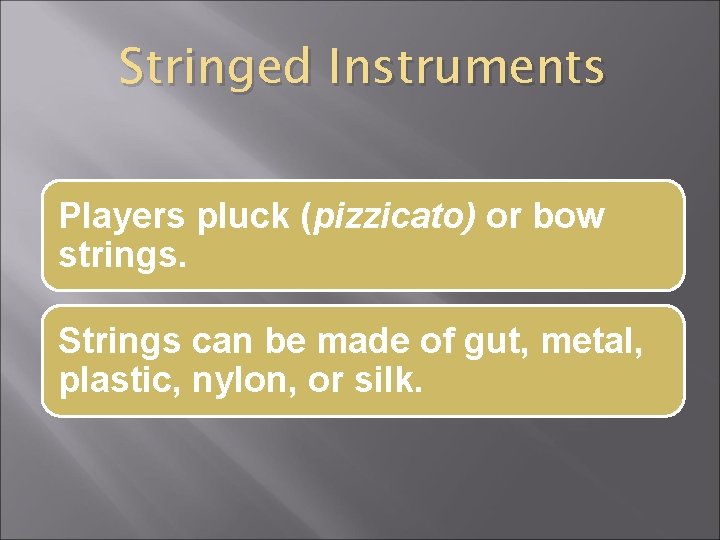 Stringed Instruments

Players pluck (pizzicato) or bow strings.

Strings can be made of gut, metal, plastic, nylon, or silk.